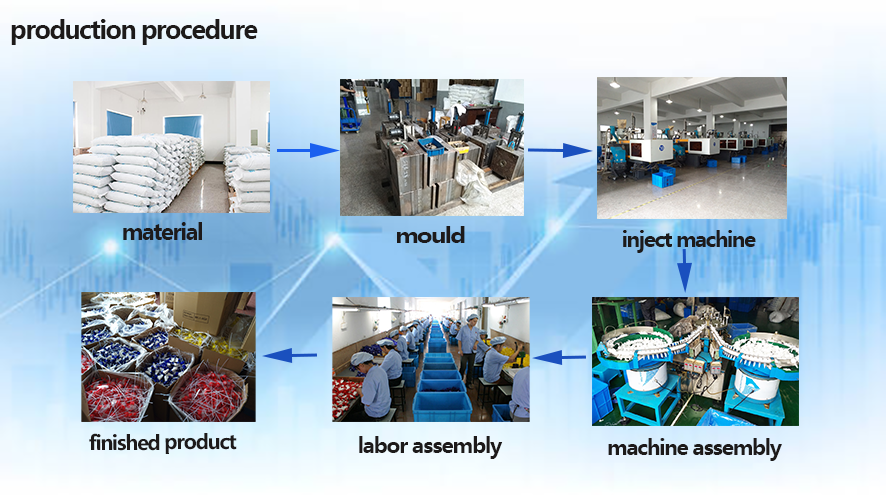 production procedure

material

mould

inject machine

machine assembly

labor assembly

finished product